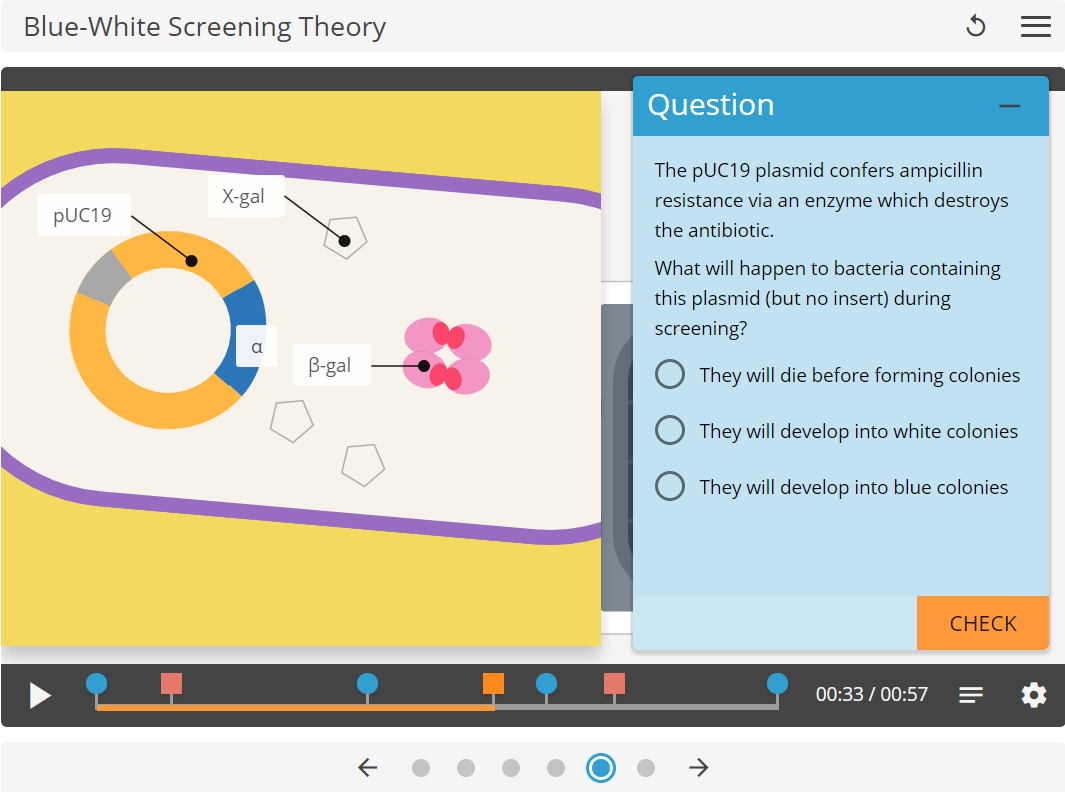 Blue-White Screening Theory

pUC19

X-gal

α

β-gal

Question

The pUC19 plasmid confers ampicillin resistance via an enzyme which destroys the antibiotic.

What will happen to bacteria containing this plasmid (but no insert) during screening?

They will die before forming colonies

They will develop into white colonies

They will develop into blue colonies

CHECK

00:33 / 00:57